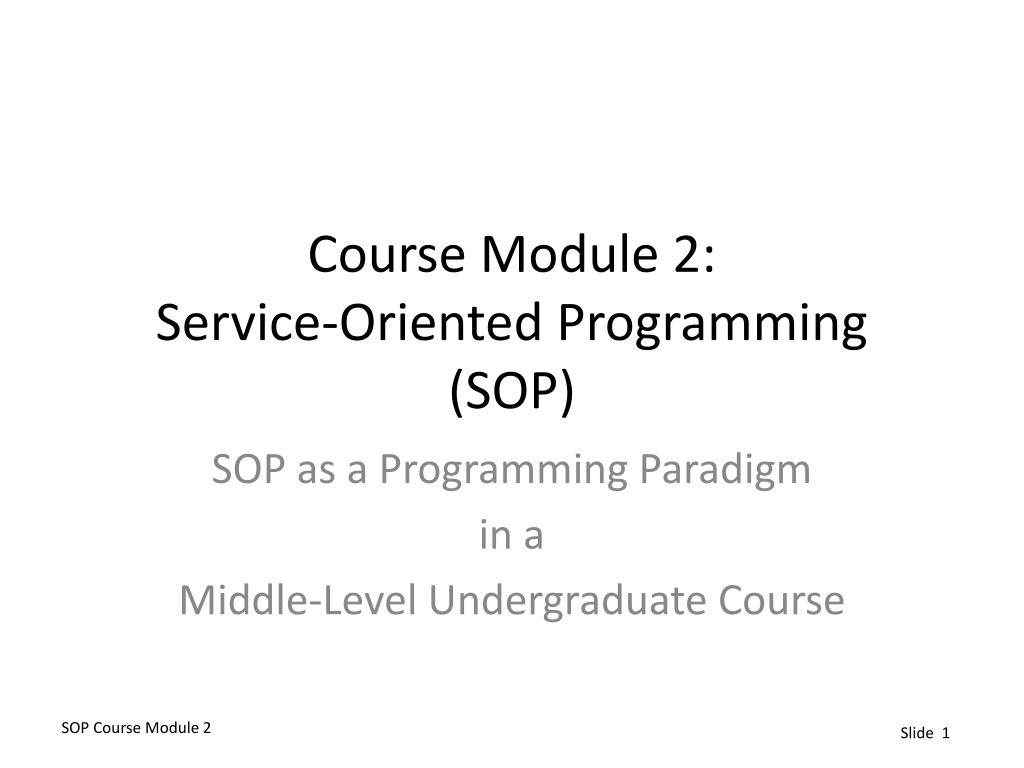 Course Module 2:
Service-Oriented Programming (SOP)

SOP as a Programming Paradigm
in a
Middle-Level Undergraduate Course

SOP Course Module 2

Slide 1